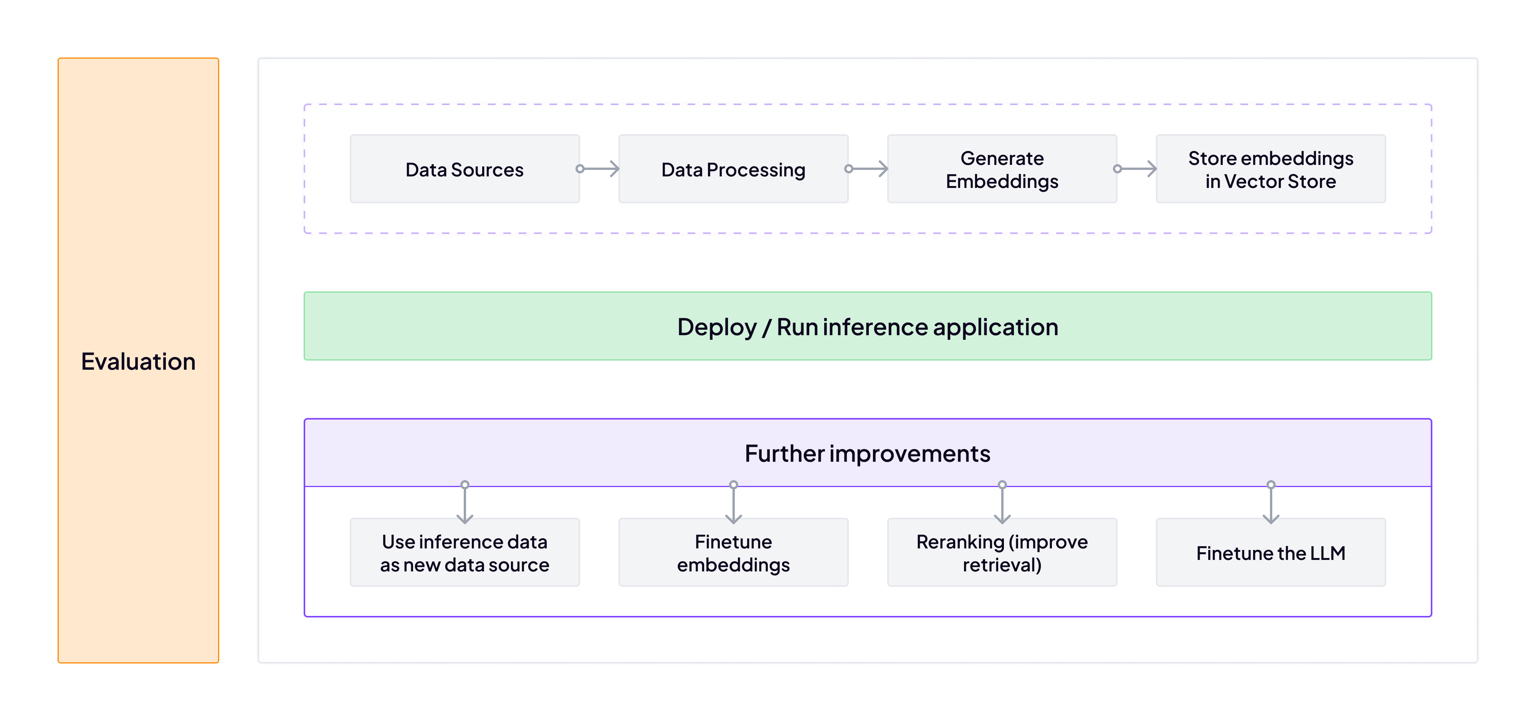 Evaluation

Data Sources

Data Processing

Generate Embeddings

Store embeddings in Vector Store

Deploy / Run inference application

Further improvements

Use inference data as new data source

Finetune embeddings

Reranking (improve retrieval)

Finetune the LLM